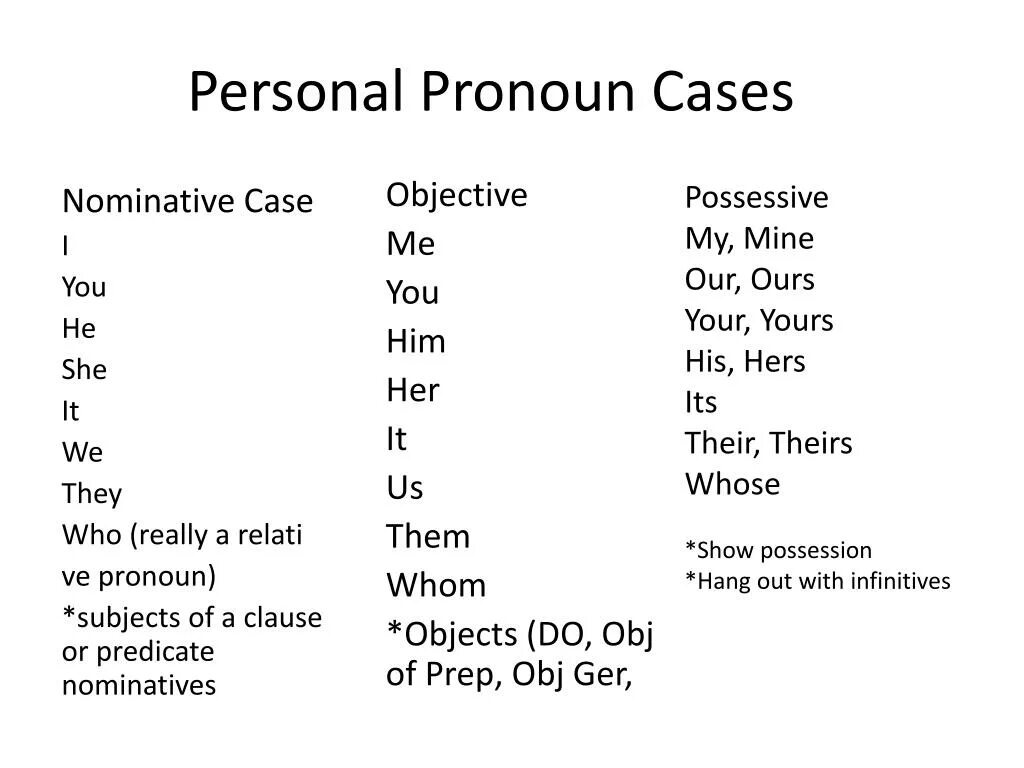 Personal Pronoun Cases

Nominative Case
I
You
He
She
It
We
They
Who (really a relati
ve pronoun)
*subjects of a clause or predicate nominatives

Objective
Me
You
Him
Her
It
Us
Them
Whom
*Objects (DO, Obj of Prep, Obj Ger,

Possessive
My, Mine
Our, Ours
Your, Yours
His, Hers
Its
Their, Theirs
Whose

*Show possession
*Hang out with infinitives